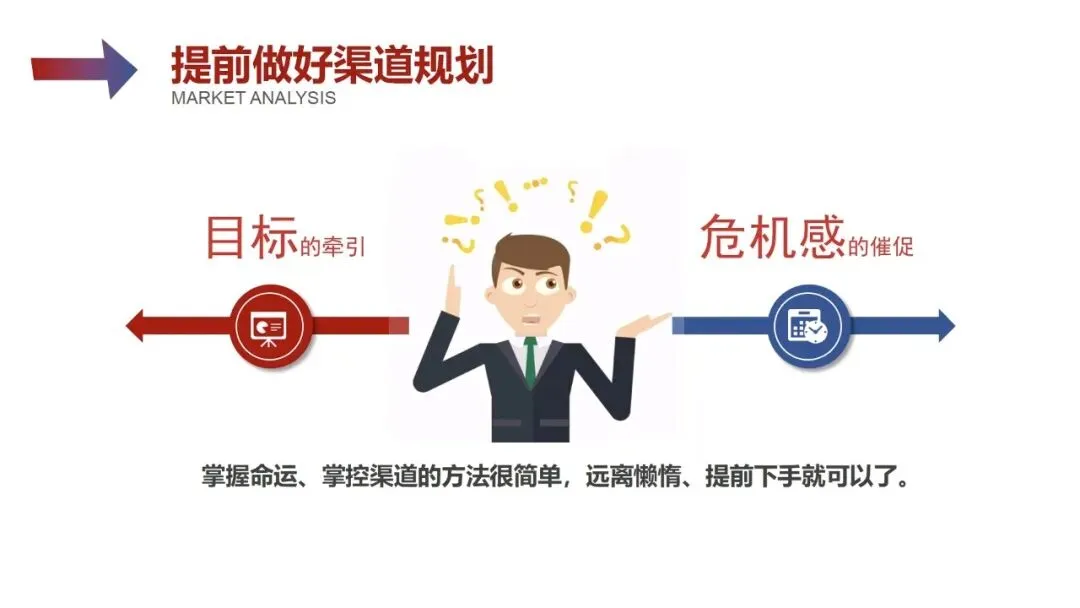 提前做好渠道规划
MARKET ANALYSIS

目标的牵引

危机感的催促

掌握命运、掌控渠道的方法很简单，远离懒惰、提前下手就可以了。